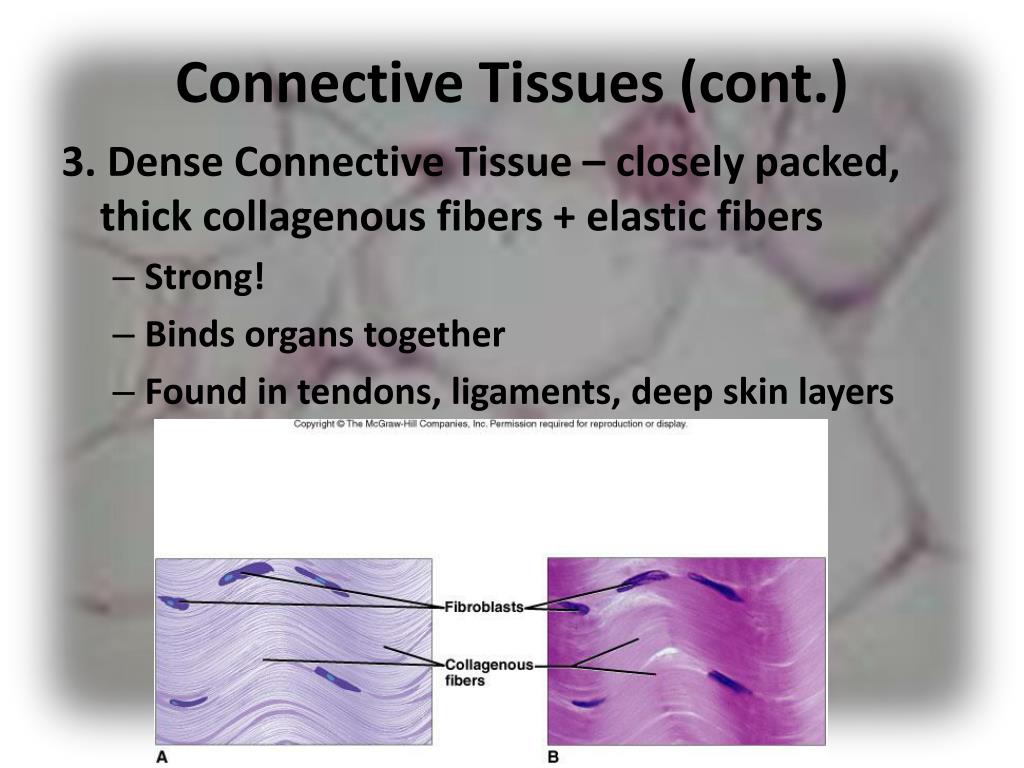 Connective Tissues (cont.)

3. Dense Connective Tissue – closely packed, thick collagenous fibers + elastic fibers

– Strong!

– Binds organs together

– Found in tendons, ligaments, deep skin layers

Copyright © The McGraw-Hill Companies, Inc. Permission required for reproduction or display.

Fibroblasts

Collagenous fibers

A

B